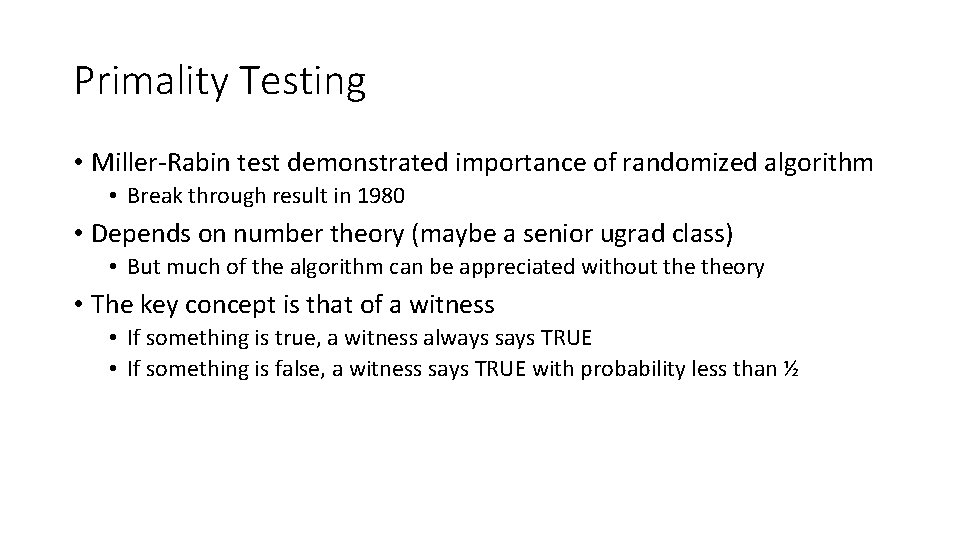 Primality Testing

• Miller-Rabin test demonstrated importance of randomized algorithm
  • Break through result in 1980
• Depends on number theory (maybe a senior ugrad class)
  • But much of the algorithm can be appreciated without the theory
• The key concept is that of a witness
  • If something is true, a witness always says TRUE
  • If something is false, a witness says TRUE with probability less than ½